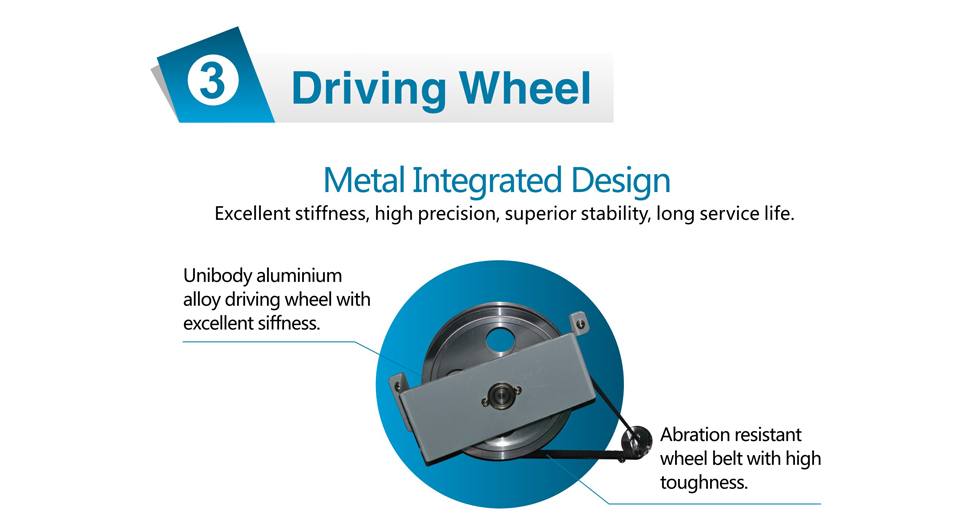 3 Driving Wheel

Metal Integrated Design
Excellent stiffness, high precision, superior stability, long service life.

Unibody aluminium alloy driving wheel with excellent siffness.

Abration resistant wheel belt with high toughness.